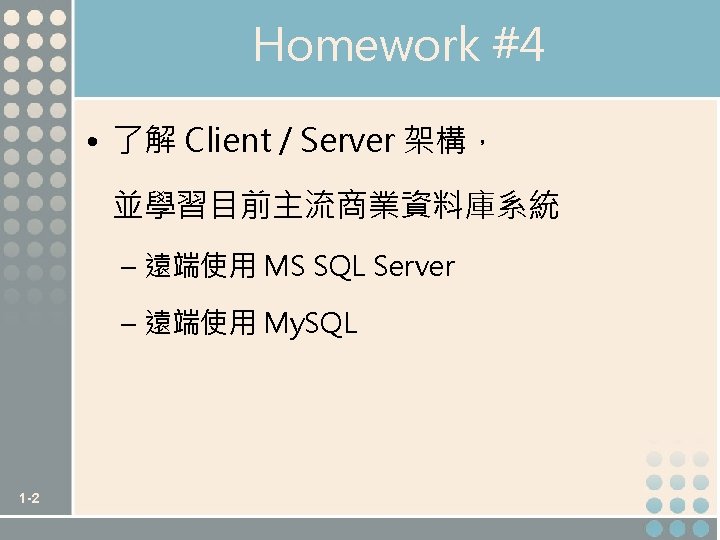 Homework #4

• 了解 Client / Server 架構，
並學習目前主流商業資料庫系統

– 遠端使用 MS SQL Server

– 遠端使用 MySQL

1-2